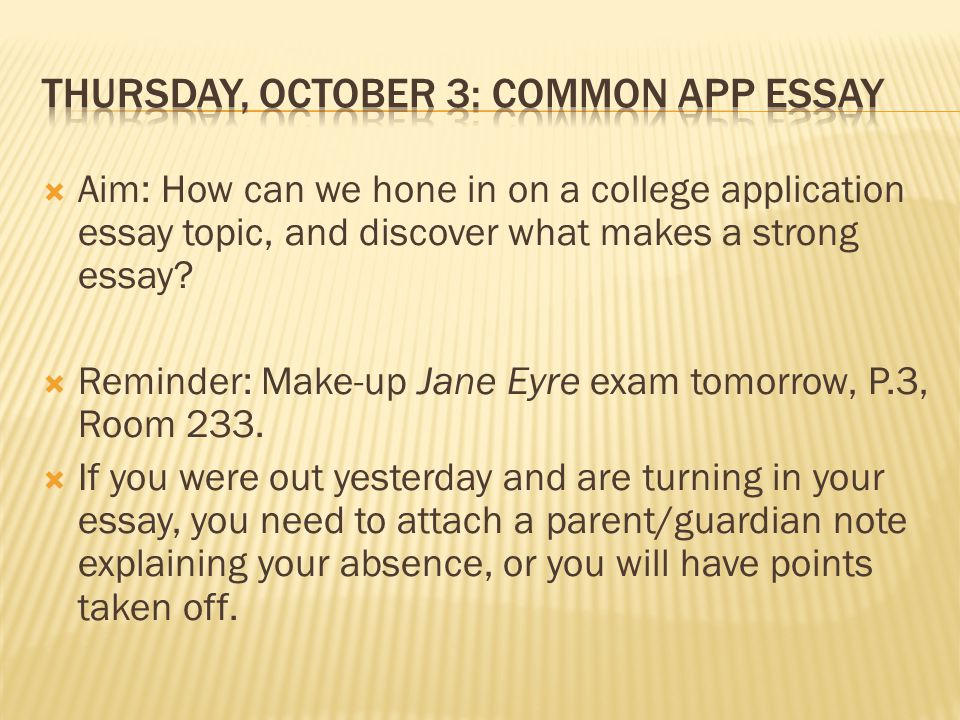 THURSDAY, OCTOBER 3: COMMON APP ESSAY

Aim: How can we hone in on a college application essay topic, and discover what makes a strong essay?

Reminder: Make-up Jane Eyre exam tomorrow, P.3, Room 233.

If you were out yesterday and are turning in your essay, you need to attach a parent/guardian note explaining your absence, or you will have points taken off.